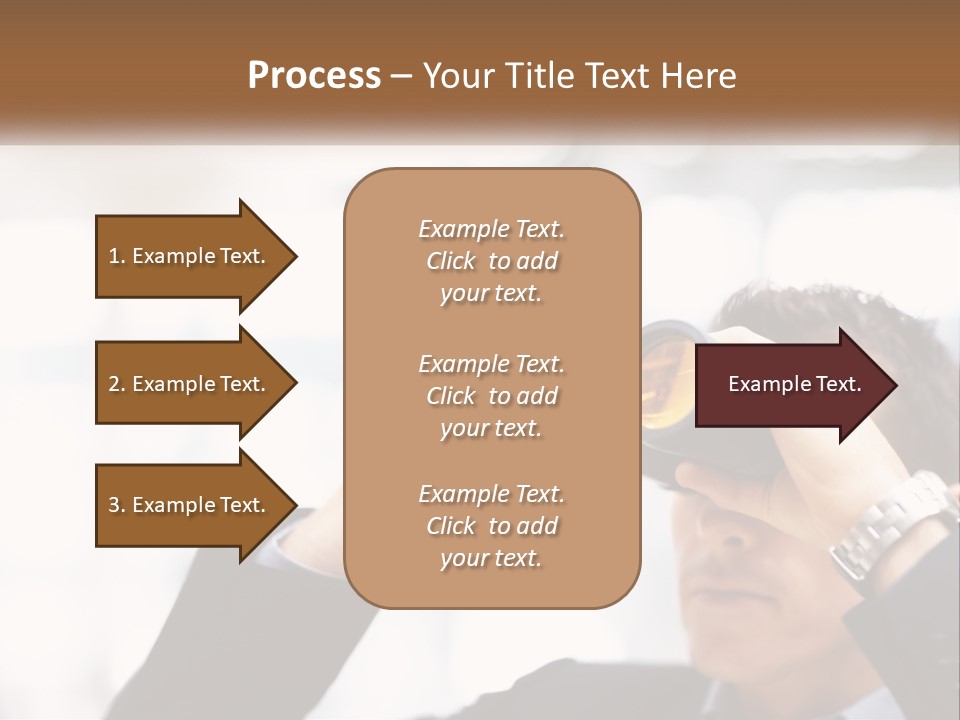 Process – Your Title Text Here

1. Example Text.

2. Example Text.

3. Example Text.

Example Text. Click to add your text.

Example Text. Click to add your text.

Example Text. Click to add your text.

Example Text.